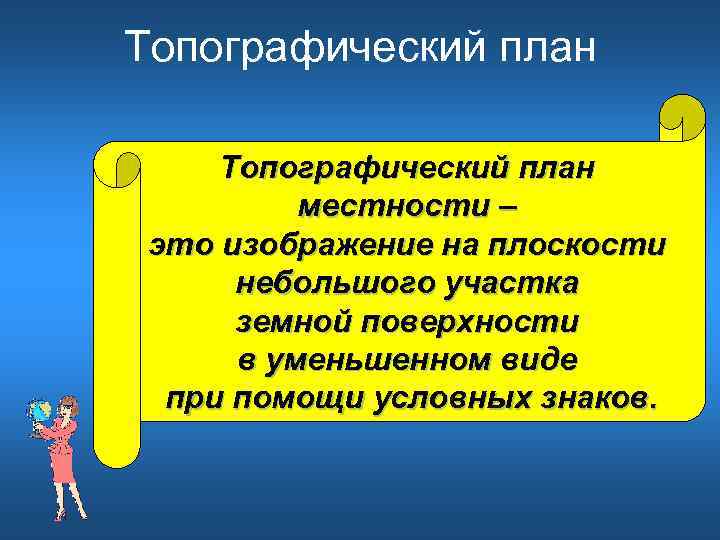 Топографический план

Топографический план местности – это изображение на плоскости небольшого участка земной поверхности в уменьшенном виде при помощи условных знаков.